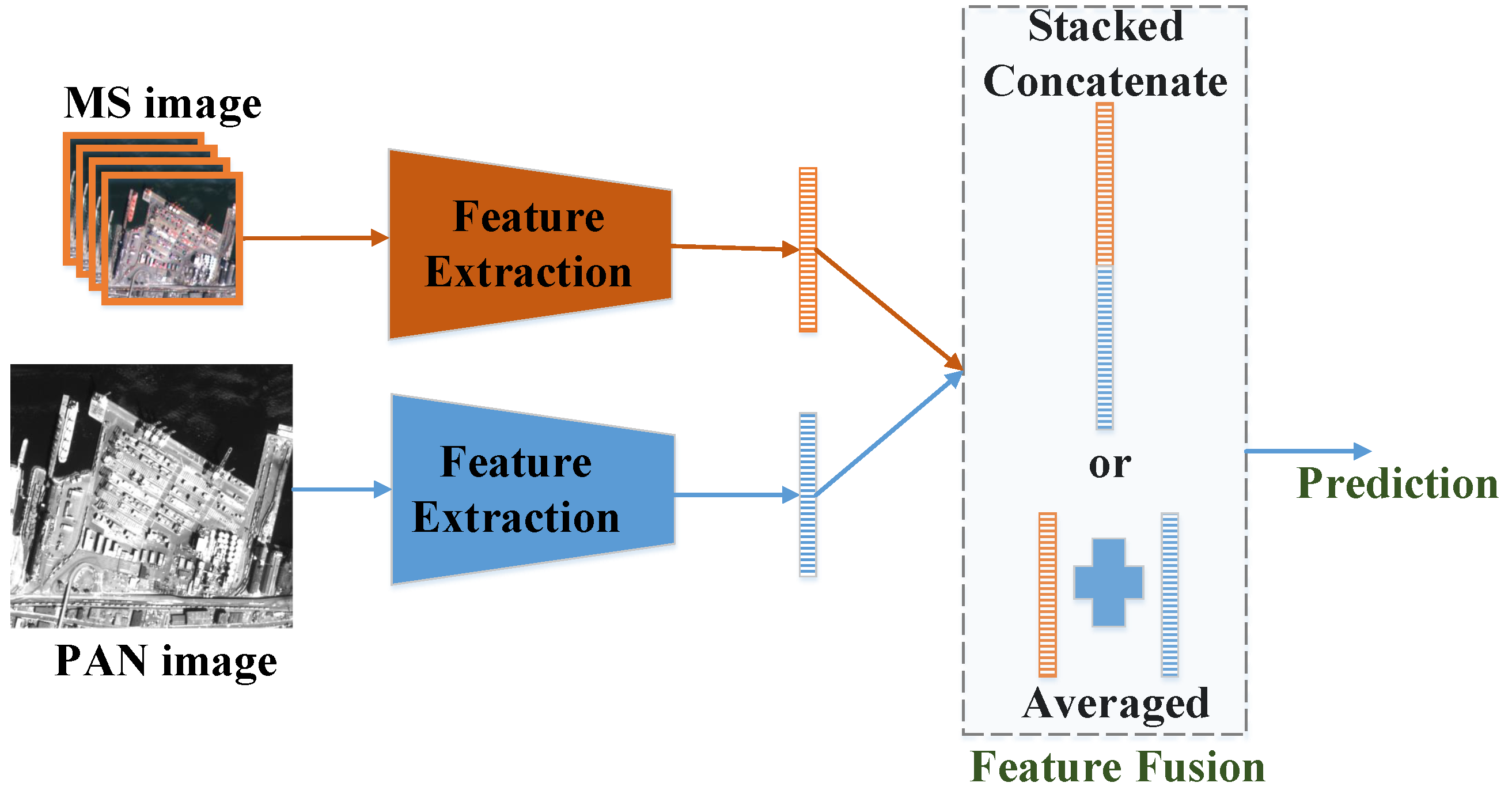 MS image

Feature Extraction

PAN image

Feature Extraction

Stacked Concatenate

or

Averaged

Feature Fusion

Prediction